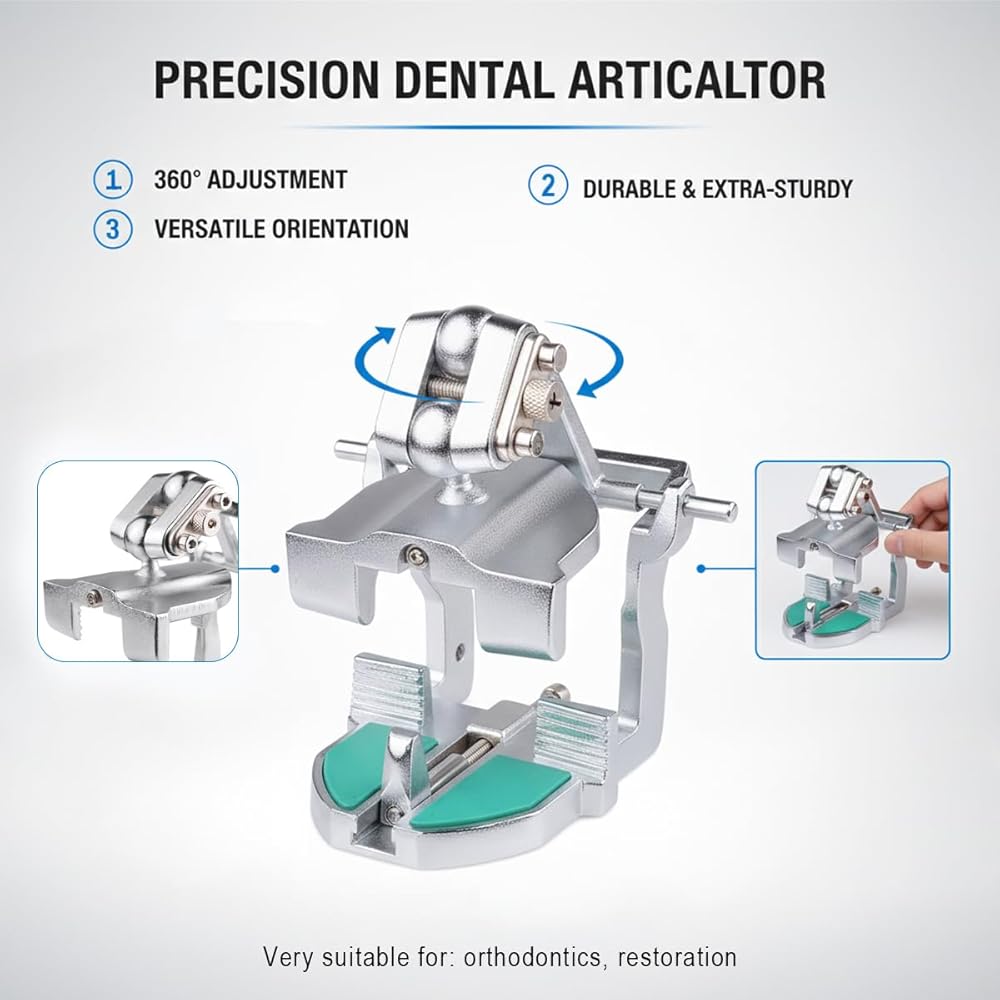 PRECISION DENTAL ARTICALTOR

1 360° ADJUSTMENT

2 DURABLE & EXTRA-STURDY

3 VERSATILE ORIENTATION

Very suitable for: orthodontics, restoration